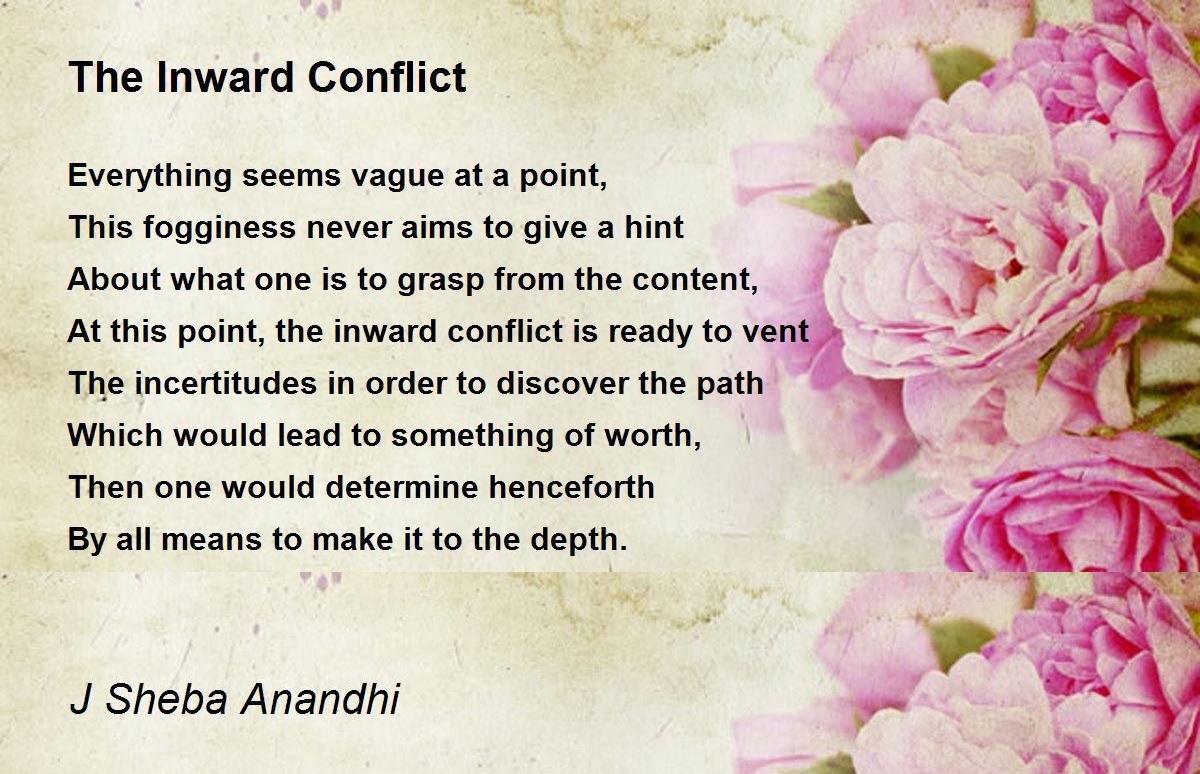 The Inward Conflict

Everything seems vague at a point,
This fogginess never aims to give a hint
About what one is to grasp from the content,
At this point, the inward conflict is ready to vent
The incertitudes in order to discover the path
Which would lead to something of worth,
Then one would determine henceforth
By all means to make it to the depth.

J Sheba Anandhi